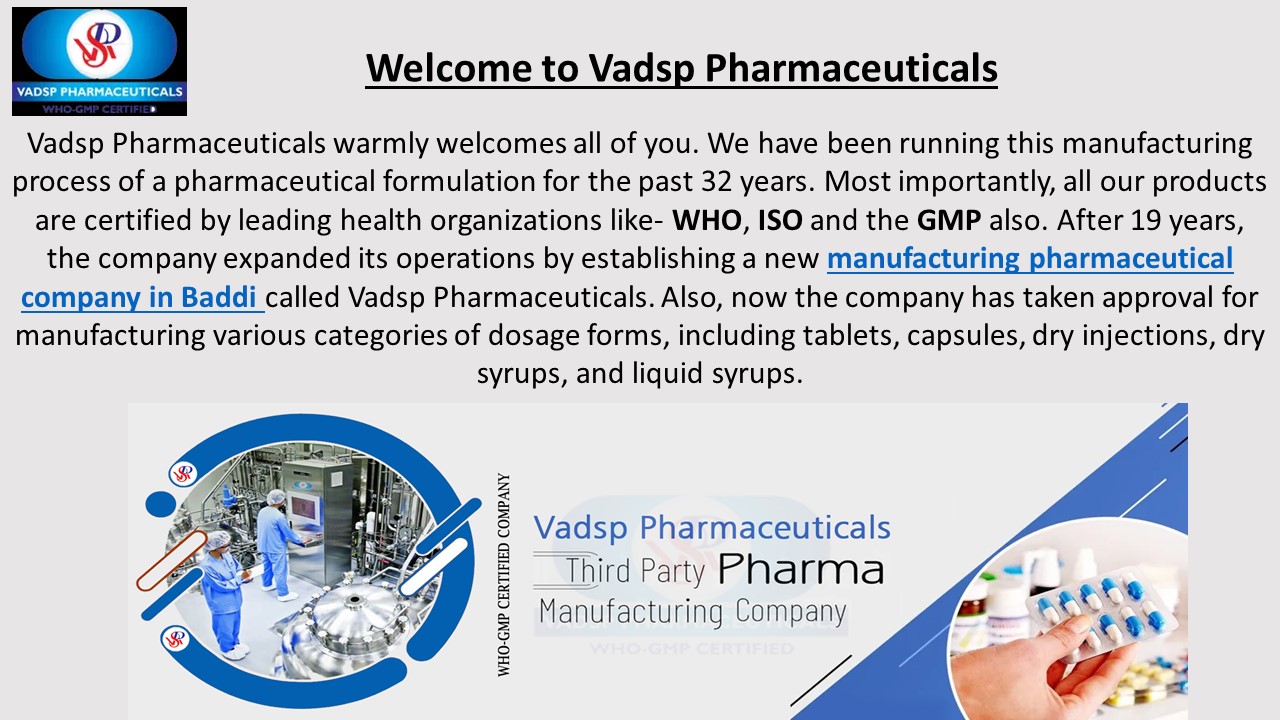 VSR
VADSP PHARMACEUTICALS
WHO-GMP CERTIFIED

Welcome to Vadsp Pharmaceuticals

Vadsp Pharmaceuticals warmly welcomes all of you. We have been running this manufacturing process of a pharmaceutical formulation for the past 32 years. Most importantly, all our products are certified by leading health organizations like- WHO, ISO and the GMP also. After 19 years, the company expanded its operations by establishing a new manufacturing pharmaceutical company in Baddi called Vadsp Pharmaceuticals. Also, now the company has taken approval for manufacturing various categories of dosage forms, including tablets, capsules, dry injections, dry syrups, and liquid syrups.

WHO-GMP CERTIFIED COMPANY

Vadsp Pharmaceuticals
Third Party Pharma
Manufacturing Company
WHO-GMP CERTIFIED